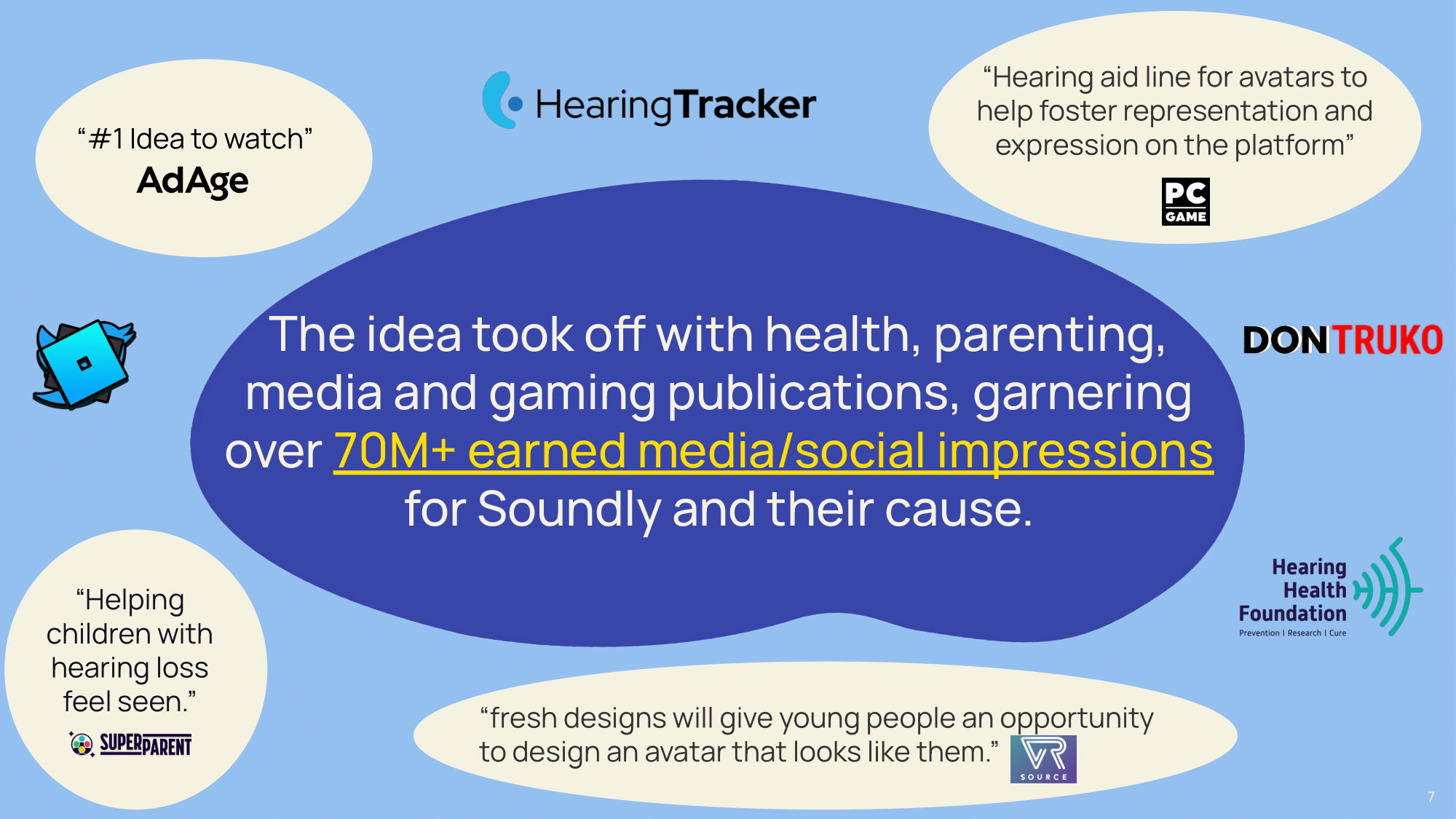 “#1 Idea to watch”
AdAge

HearingTracker

“Hearing aid line for avatars to help foster representation and expression on the platform”
PC GAME

The idea took off with health, parenting, media and gaming publications, garnering over 70M+ earned media/social impressions for Soundly and their cause.

DONTRUKO

Hearing Health Foundation
Prevention | Research | Cure

“Helping children with hearing loss feel seen.”
SUPERPARENT

“fresh designs will give young people an opportunity to design an avatar that looks like them.”
VR SOURCE

7